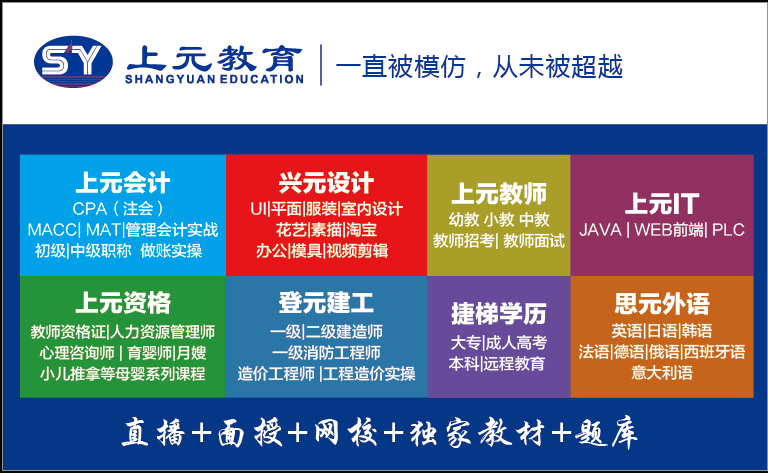 SY 上元教育
SHANGYUAN EDUCATION
一直被模仿，从未被超越

上元会计
CPA（注会）
MACC| MAT|管理会计实战
初级|中级职称 做账实操

兴元设计
UI|平面|服装|室内设计
花艺|素描|淘宝
办公|模具|视频剪辑

上元教师
幼教 小教 中教
教师招考| 教师面试

上元IT
JAVA | WEB前端| PLC

上元资格
教师资格证|人力资源管理师
心理咨询师 | 育婴师|月嫂
小儿推拿等母婴系列课程

登元建工
一级|二级建造师
一级消防工程师
造价工程师 |工程造价实操

捷梯学历
大专|成人高考
本科|远程教育

思元外语
英语|日语|韩语
法语|德语|俄语|西班牙语
意大利语

直播+面授+网校+独家教材+题库